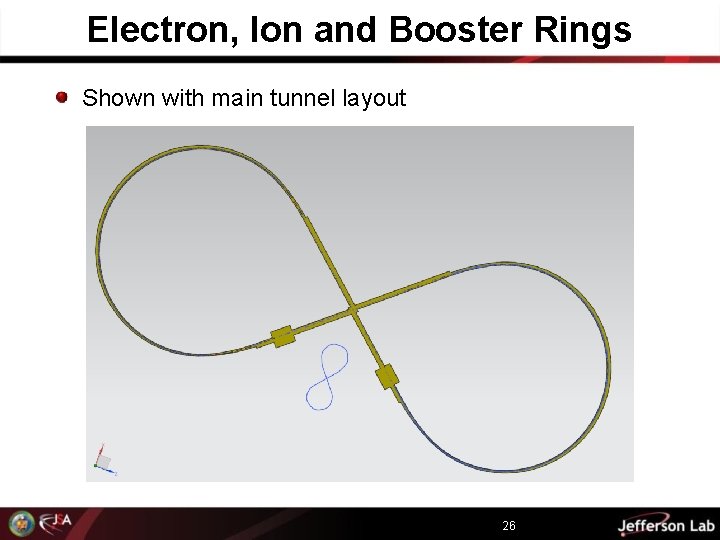 Electron, Ion and Booster Rings

Shown with main tunnel layout

JSA

26

Jefferson Lab